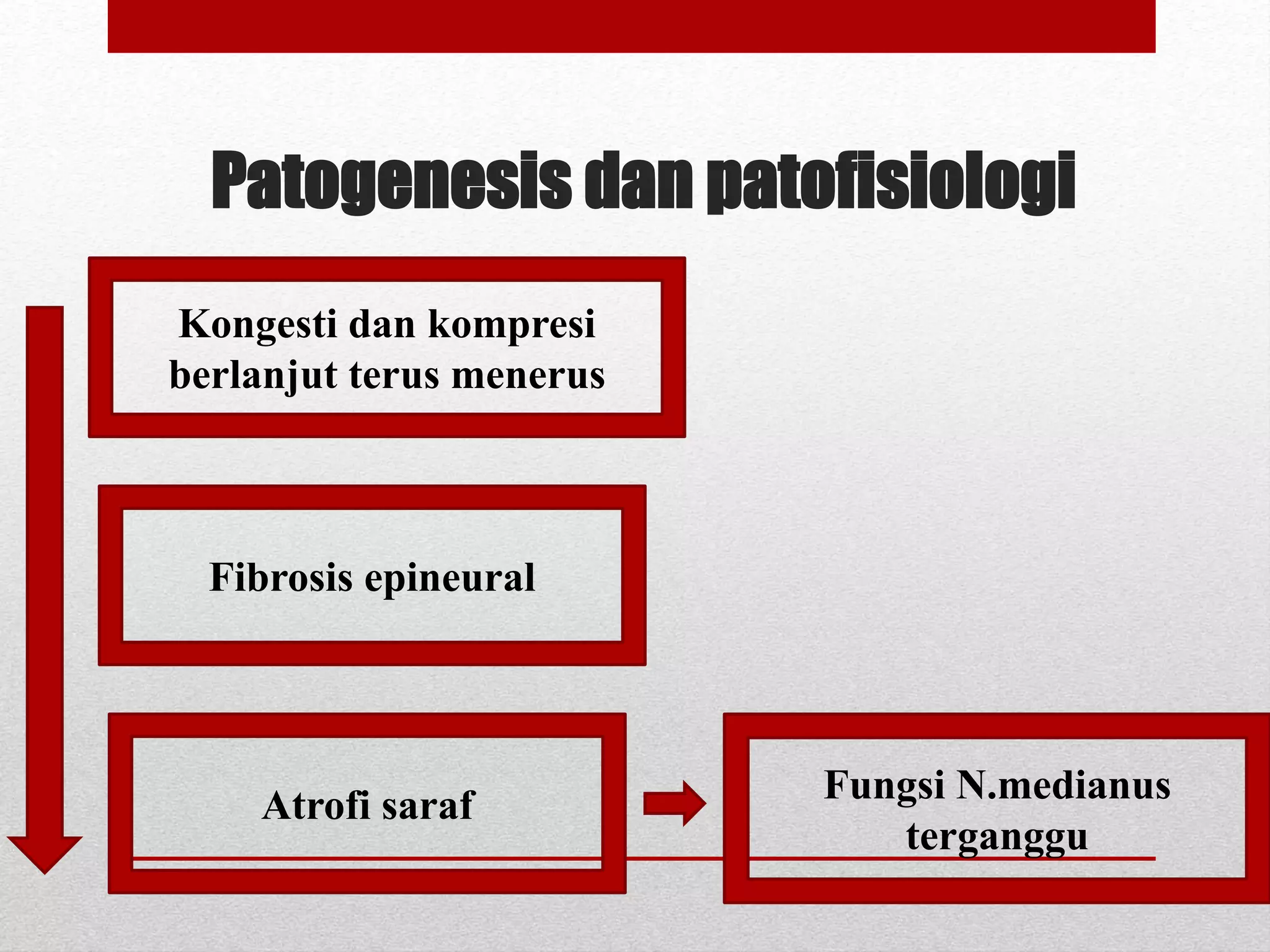 Patogenesis dan patofisiologi

Kongesti dan kompresi berlanjut terus menerus

Fibrosis epineural

Atrofi saraf

Fungsi N.medianus terganggu